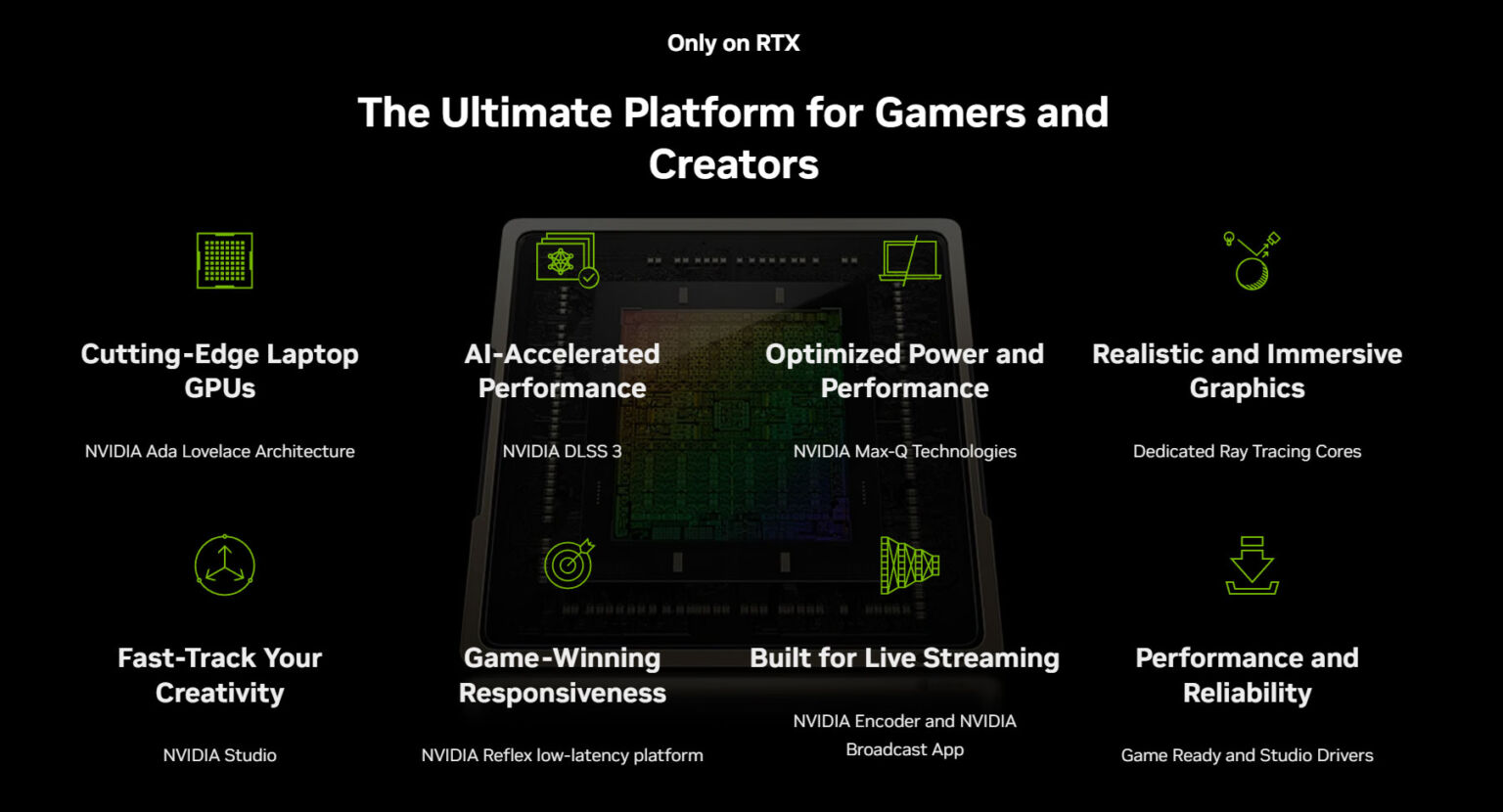 Only on RTX

The Ultimate Platform for Gamers and Creators

Cutting-Edge Laptop GPUs

NVIDIA Ada Lovelace Architecture

AI-Accelerated Performance

NVIDIA DLSS 3

Optimized Power and Performance

NVIDIA Max-Q Technologies

Realistic and Immersive Graphics

Dedicated Ray Tracing Cores

Fast-Track Your Creativity

NVIDIA Studio

Game-Winning Responsiveness

NVIDIA Reflex low-latency platform

Built for Live Streaming

NVIDIA Encoder and NVIDIA Broadcast App

Performance and Reliability

Game Ready and Studio Drivers